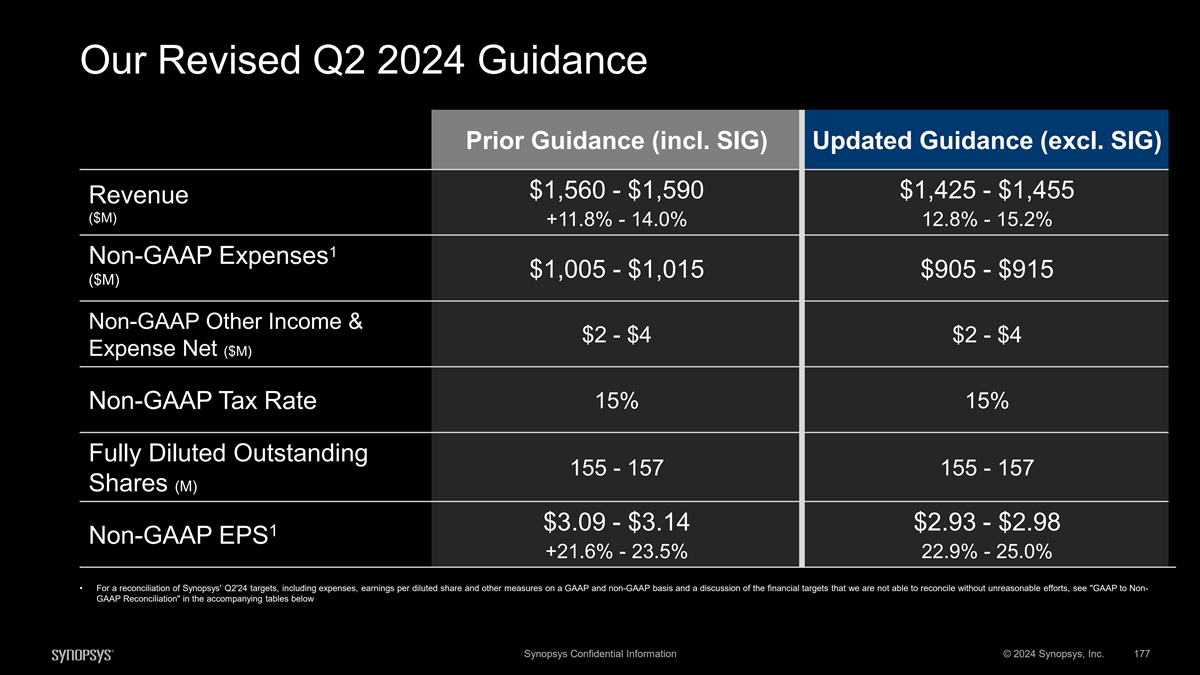 Our Revised Q2 2024 Guidance

| | Prior Guidance (incl. SIG) | Updated Guidance (excl. SIG) |
|---|---|---|
| Revenue ($M) | \$1,560 - \$1,590 +11.8% - 14.0% | \$1,425 - \$1,455 12.8% - 15.2% |
| Non-GAAP Expenses$^1$ ($M) | \$1,005 - \$1,015 | \$905 - \$915 |
| Non-GAAP Other Income & Expense Net ($M) | \$2 - \$4 | \$2 - \$4 |
| Non-GAAP Tax Rate | 15% | 15% |
| Fully Diluted Outstanding Shares (M) | 155 - 157 | 155 - 157 |
| Non-GAAP EPS$^1$ | \$3.09 - \$3.14 +21.6% - 23.5% | \$2.93 - \$2.98 22.9% - 25.0% |

• For a reconciliation of Synopsys' Q2'24 targets, including expenses, earnings per diluted share and other measures on a GAAP and non-GAAP basis and a discussion of the financial targets that we are not able to reconcile without unreasonable efforts, see "GAAP to Non-GAAP Reconciliation" in the accompanying tables below

SYNOPSYS®

Synopsys Confidential Information

© 2024 Synopsys, Inc. 177